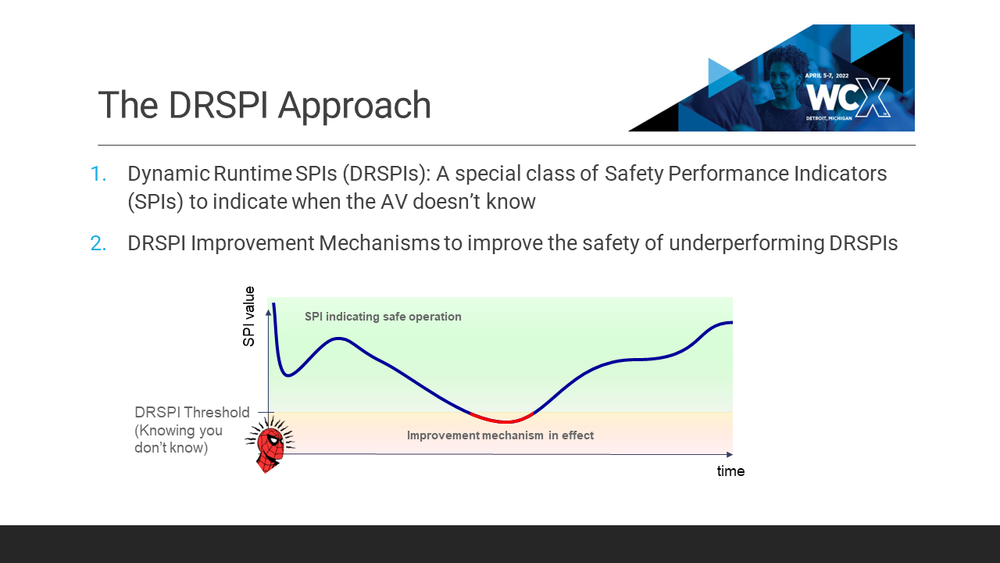 The DRSPI Approach

APRIL 5-7, 2022
WCX
DETROIT, MICHIGAN

1. Dynamic Runtime SPIs (DRSPIs): A special class of Safety Performance Indicators (SPIs) to indicate when the AV doesn't know

2. DRSPI Improvement Mechanisms to improve the safety of underperforming DRSPIs

SPI value

SPI indicating safe operation

DRSPI Threshold (Knowing you don't know)

Improvement mechanism in effect

time